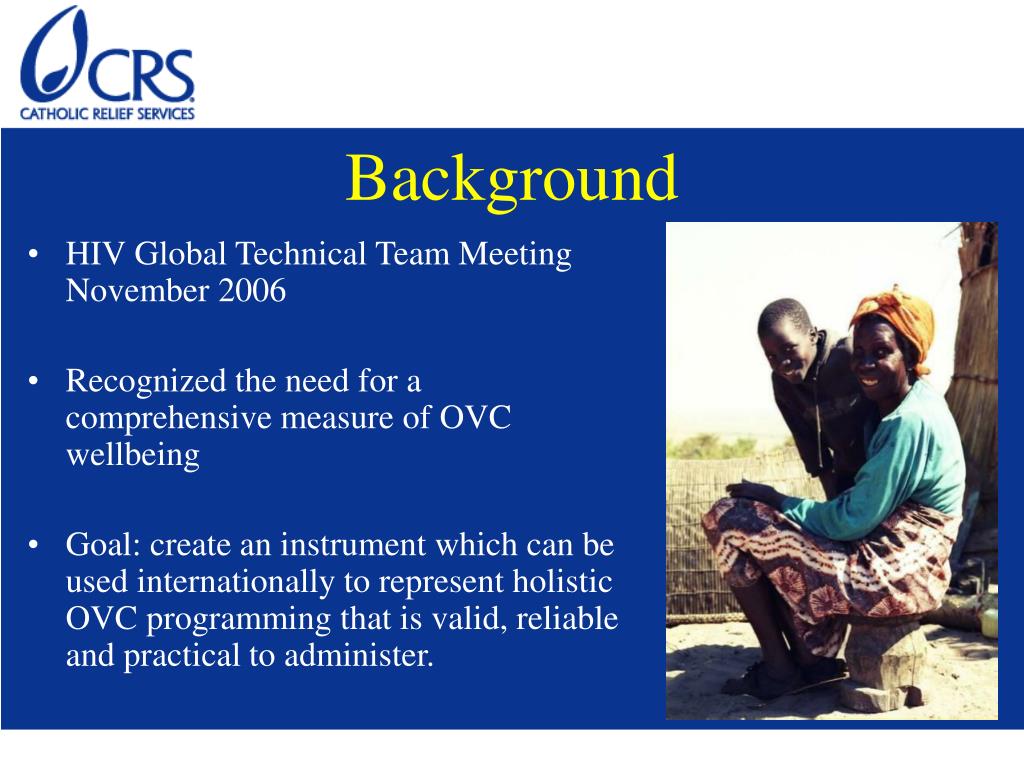 CRS
CATHOLIC RELIEF SERVICES

Background

• HIV Global Technical Team Meeting November 2006

• Recognized the need for a comprehensive measure of OVC wellbeing

• Goal: create an instrument which can be used internationally to represent holistic OVC programming that is valid, reliable and practical to administer.